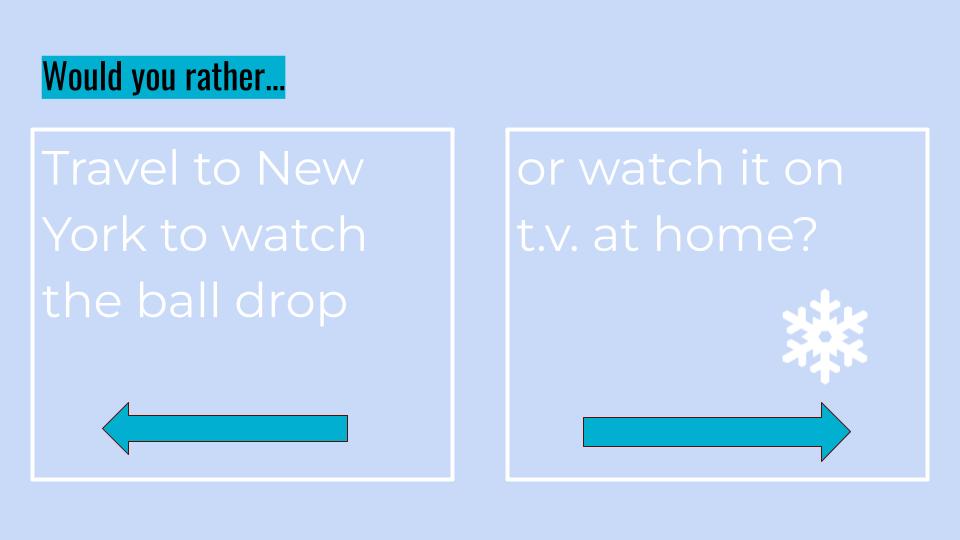 Would you rather...

Travel to New York to watch the ball drop

or watch it on t.v. at home?